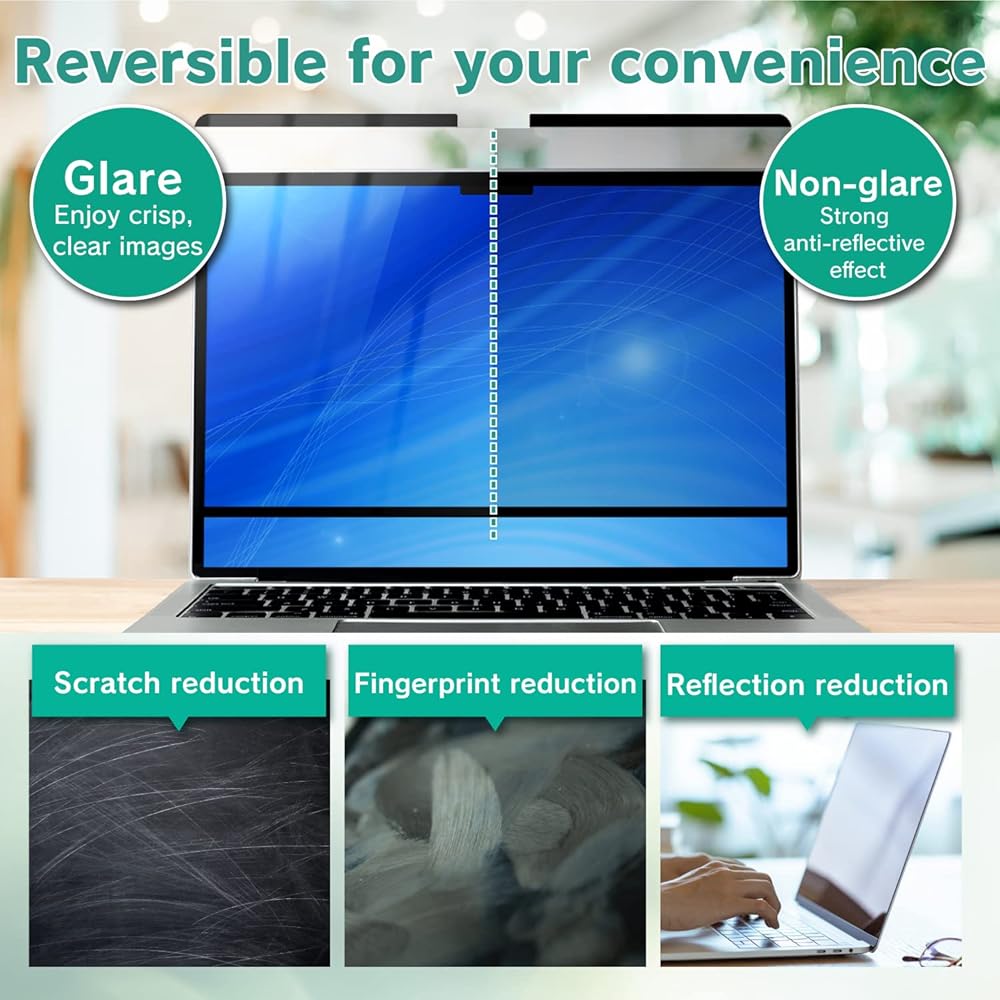 Reversible for your convenience

Glare
Enjoy crisp, clear images

Non-glare
Strong anti-reflective effect

Scratch reduction

Fingerprint reduction

Reflection reduction